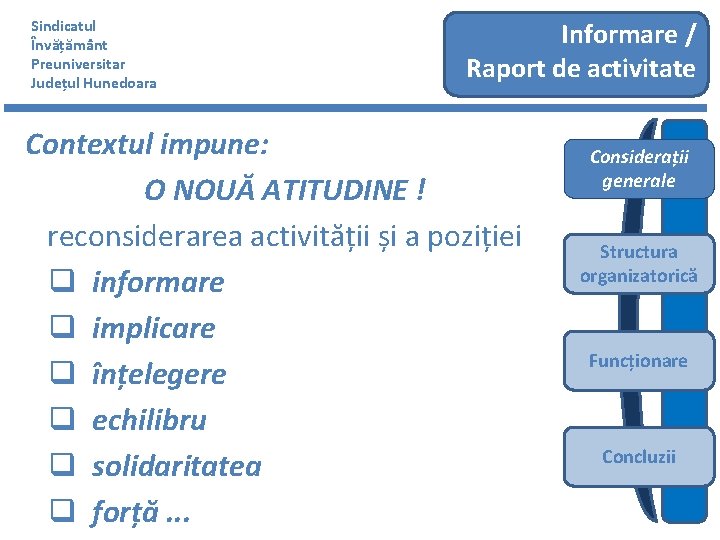 Sindicatul
Învățământ
Preuniversitar
Județul Hunedoara

Informare /
Raport de activitate

Contextul impune:

O NOUĂ ATITUDINE !

reconsiderarea activității și a poziției

❑ informare
❑ implicare
❑ înțelegere
❑ echilibru
❑ solidaritatea
❑ forță ...

Considerații generale

Structura organizatorică

Funcționare

Concluzii